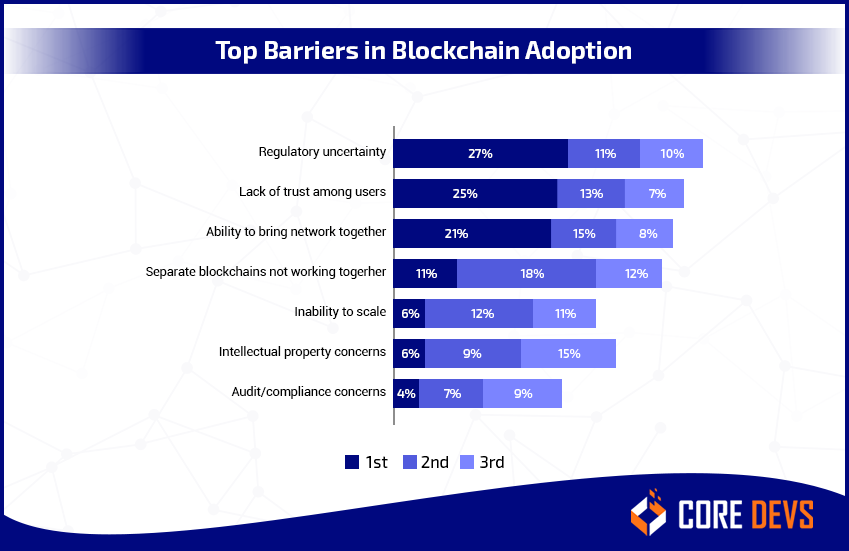 Top Barriers in Blockchain Adoption

Regulatory uncertainty 27% 11% 10%

Lack of trust among users 25% 13% 7%

Ability to bring network together 21% 15% 8%

Separate blockchains not working togerher 11% 18% 12%

Inability to scale 6% 12% 11%

Intellectual property concerns 6% 9% 15%

Audit/compliance concerns 4% 7% 9%

1st 2nd 3rd

CORE DEVS